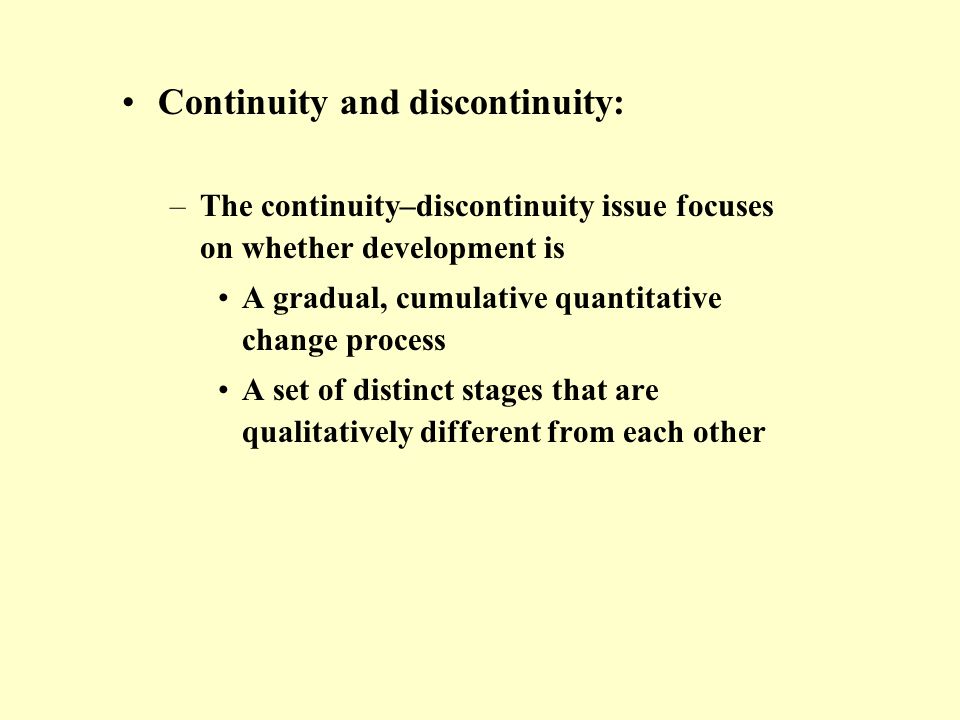 • Continuity and discontinuity:

– The continuity–discontinuity issue focuses on whether development is

• A gradual, cumulative quantitative change process

• A set of distinct stages that are qualitatively different from each other